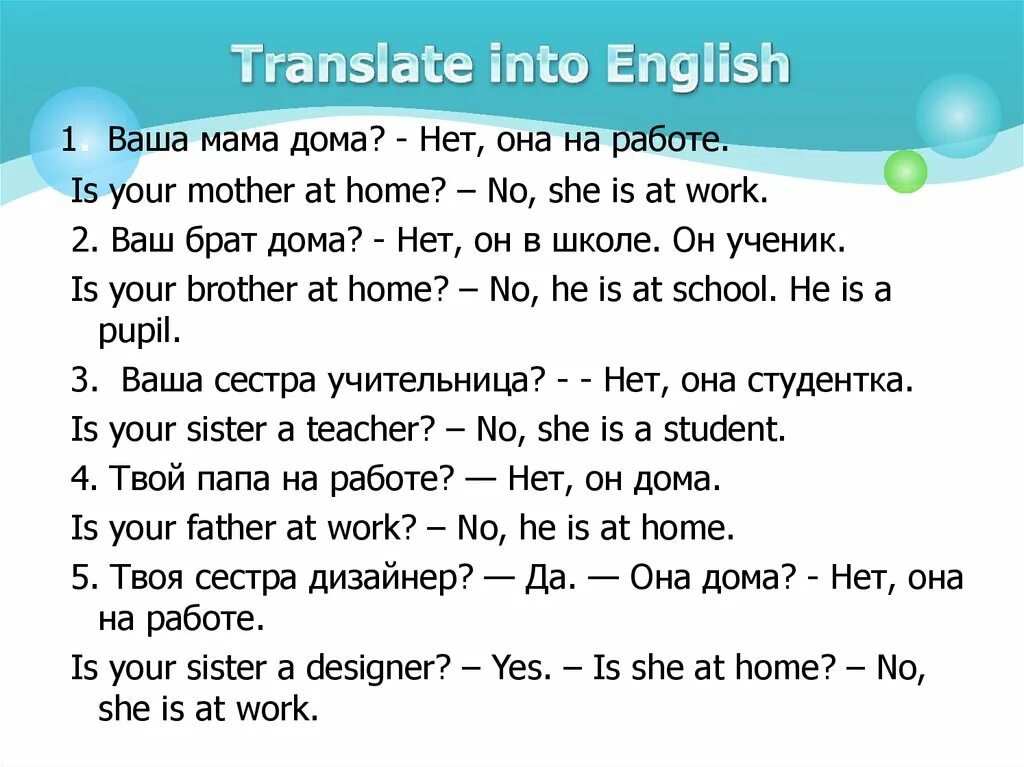 Translate into English

1. Ваша мама дома? - Нет, она на работе.

Is your mother at home? – No, she is at work.

2. Ваш брат дома? - Нет, он в школе. Он ученик.

Is your brother at home? – No, he is at school. He is a pupil.

3. Ваша сестра учительница? - - Нет, она студентка.

Is your sister a teacher? – No, she is a student.

4. Твой папа на работе? — Нет, он дома.

Is your father at work? – No, he is at home.

5. Твоя сестра дизайнер? — Да. — Она дома? - Нет, она на работе.

Is your sister a designer? – Yes. – Is she at home? – No, she is at work.